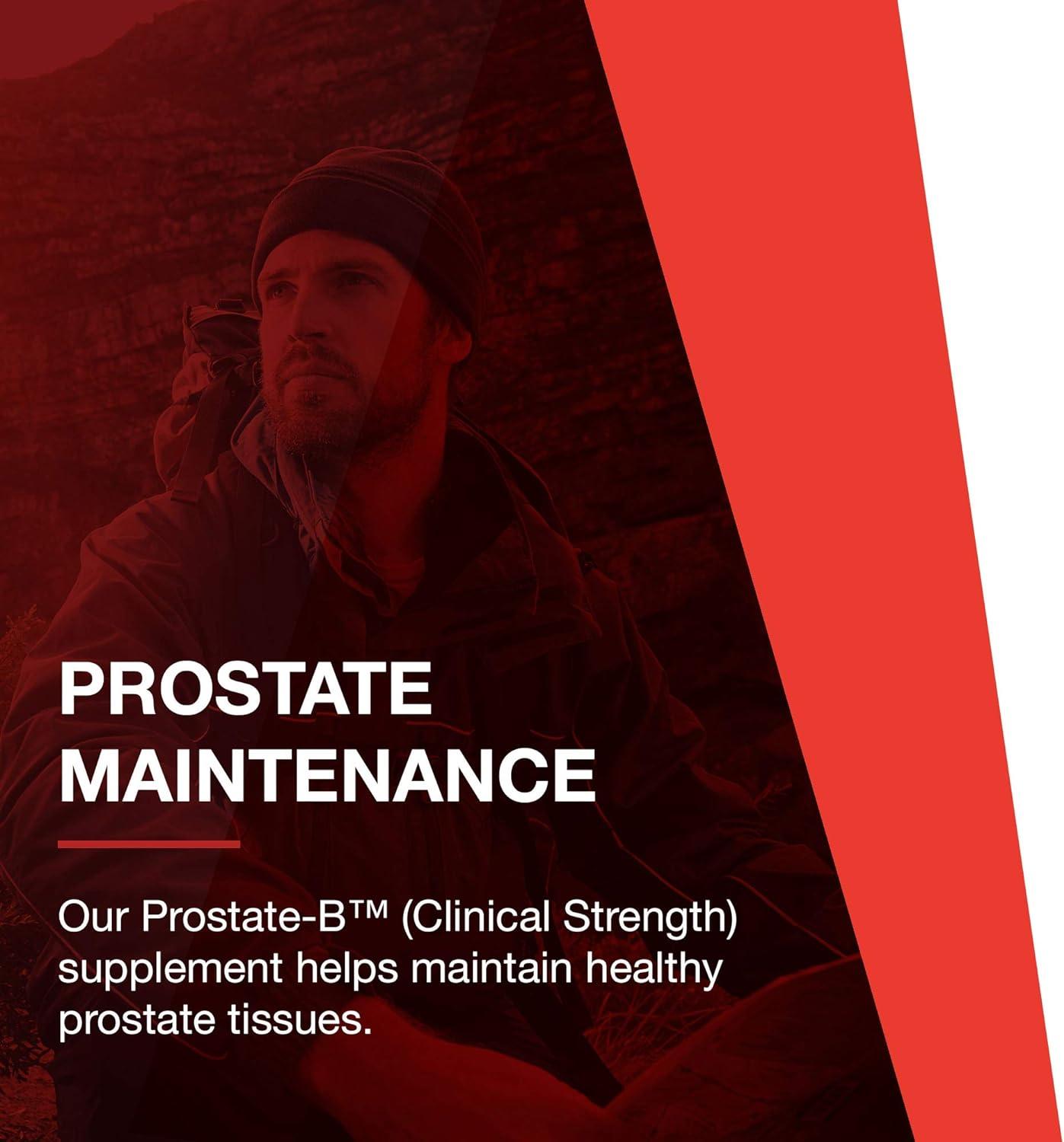 PROSTATE MAINTENANCE

Our Prostate-B™ (Clinical Strength) supplement helps maintain healthy prostate tissues.